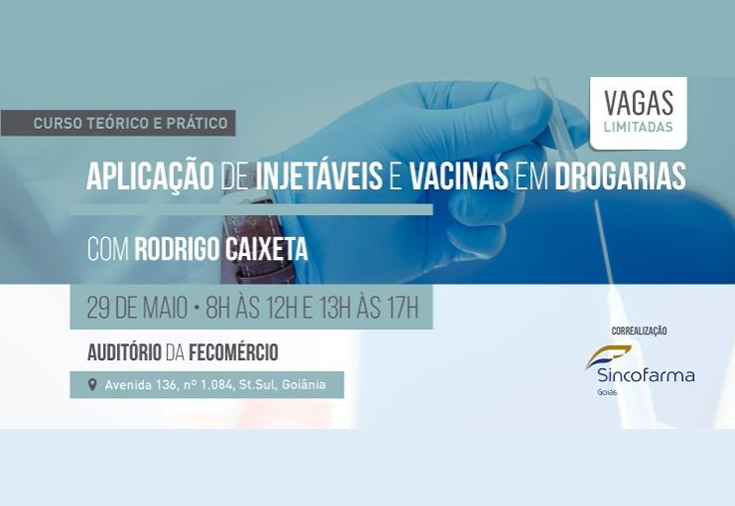 CURSO TEÓRICO E PRÁTICO

VAGAS
LIMITADAS

APLICAÇÃO DE INJETÁVEIS E VACINAS EM DROGARIAS

COM RODRIGO CAIXETA

29 DE MAIO • 8H ÀS 12H E 13H ÀS 17H

AUDITÓRIO DA FECOMÉRCIO

Avenida 136, nº 1.084, St.Sul, Goiânia

CORREALIZAÇÃO

Sincofarma
Goiás